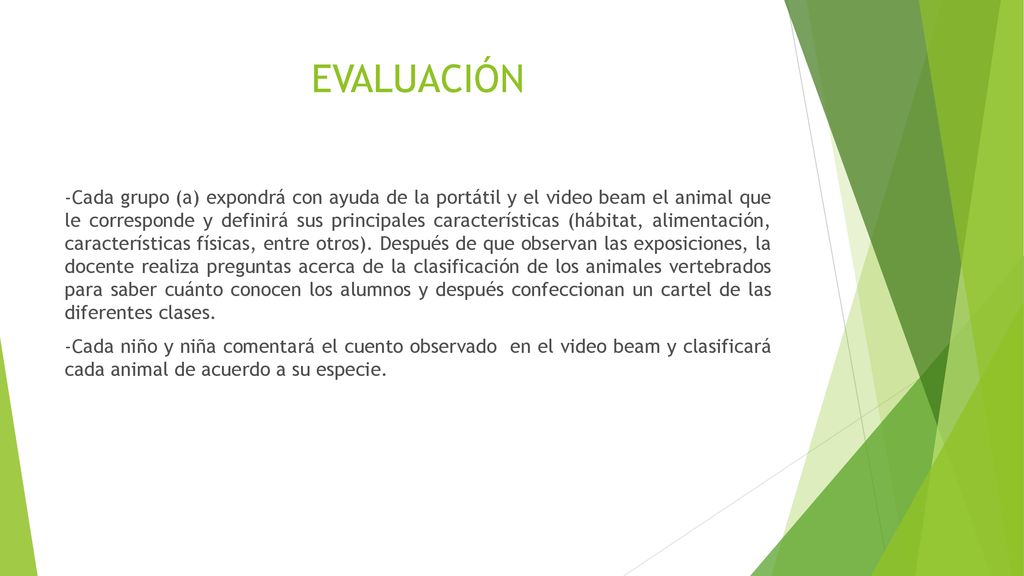 EVALUACIÓN

-Cada grupo (a) expondrá con ayuda de la portátil y el video beam el animal que le corresponde y definirá sus principales características (hábitat, alimentación, características físicas, entre otros). Después de que observan las exposiciones, la docente realiza preguntas acerca de la clasificación de los animales vertebrados para saber cuánto conocen los alumnos y después confeccionan un cartel de las diferentes clases.

-Cada niño y niña comentará el cuento observado en el video beam y clasificará cada animal de acuerdo a su especie.